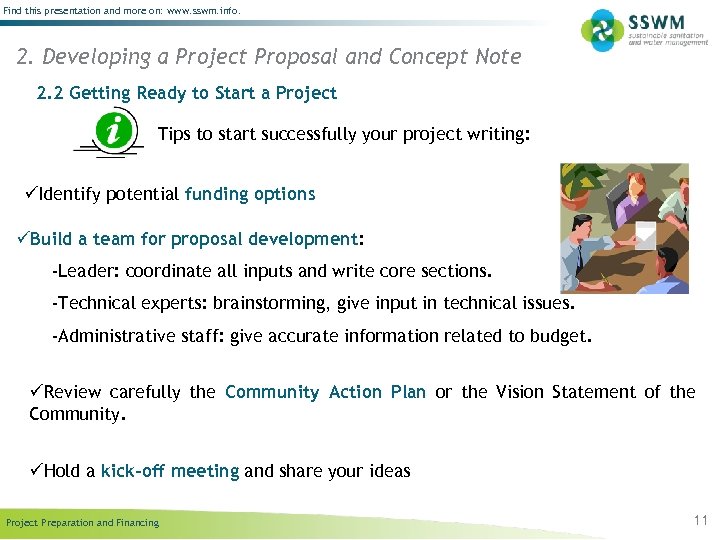 Find this presentation and more on: www.sswm.info.

SSWM
sustainable sanitation and water management

2. Developing a Project Proposal and Concept Note

2.2 Getting Ready to Start a Project

Tips to start successfully your project writing:

✓Identify potential funding options

✓Build a team for proposal development:

-Leader: coordinate all inputs and write core sections.

-Technical experts: brainstorming, give input in technical issues.

-Administrative staff: give accurate information related to budget.

✓Review carefully the Community Action Plan or the Vision Statement of the Community.

✓Hold a kick-off meeting and share your ideas

Project Preparation and Financing

11